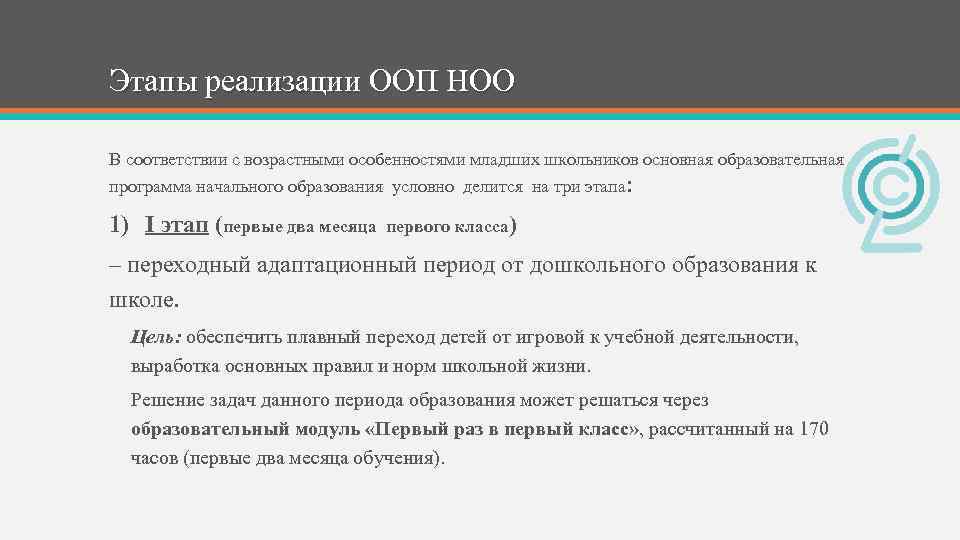 Этапы реализации ООП НОО

В соответствии с возрастными особенностями младших школьников основная образовательная программа начального образования условно делится на три этапа:

1) I этап (первые два месяца первого класса)

– переходный адаптационный период от дошкольного образования к школе.

Цель: обеспечить плавный переход детей от игровой к учебной деятельности, выработка основных правил и норм школьной жизни.

Решение задач данного периода образования может решаться через образовательный модуль «Первый раз в первый класс», рассчитанный на 170 часов (первые два месяца обучения).